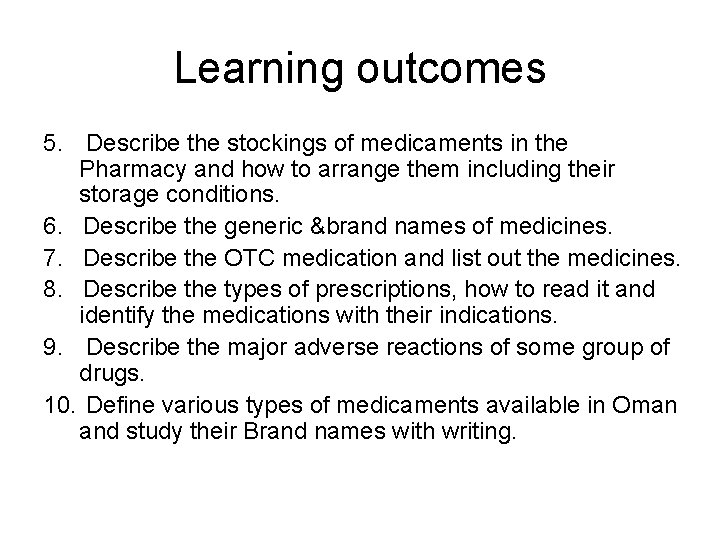 Learning outcomes

5. Describe the stockings of medicaments in the Pharmacy and how to arrange them including their storage conditions.

6. Describe the generic &brand names of medicines.

7. Describe the OTC medication and list out the medicines.

8. Describe the types of prescriptions, how to read it and identify the medications with their indications.

9. Describe the major adverse reactions of some group of drugs.

10. Define various types of medicaments available in Oman and study their Brand names with writing.